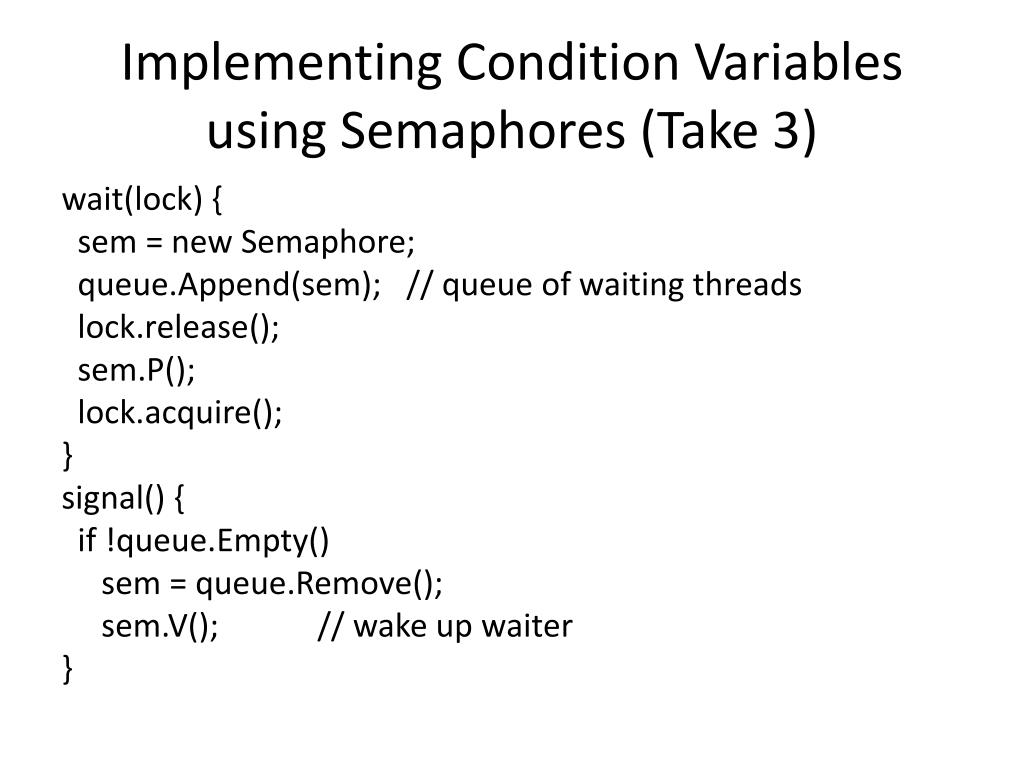 Implementing Condition Variables using Semaphores (Take 3)

wait(lock) {
  sem = new Semaphore;
  queue.Append(sem);   // queue of waiting threads
  lock.release();
  sem.P();
  lock.acquire();
}
signal() {
  if !queue.Empty()
    sem = queue.Remove();
    sem.V();          // wake up waiter
}